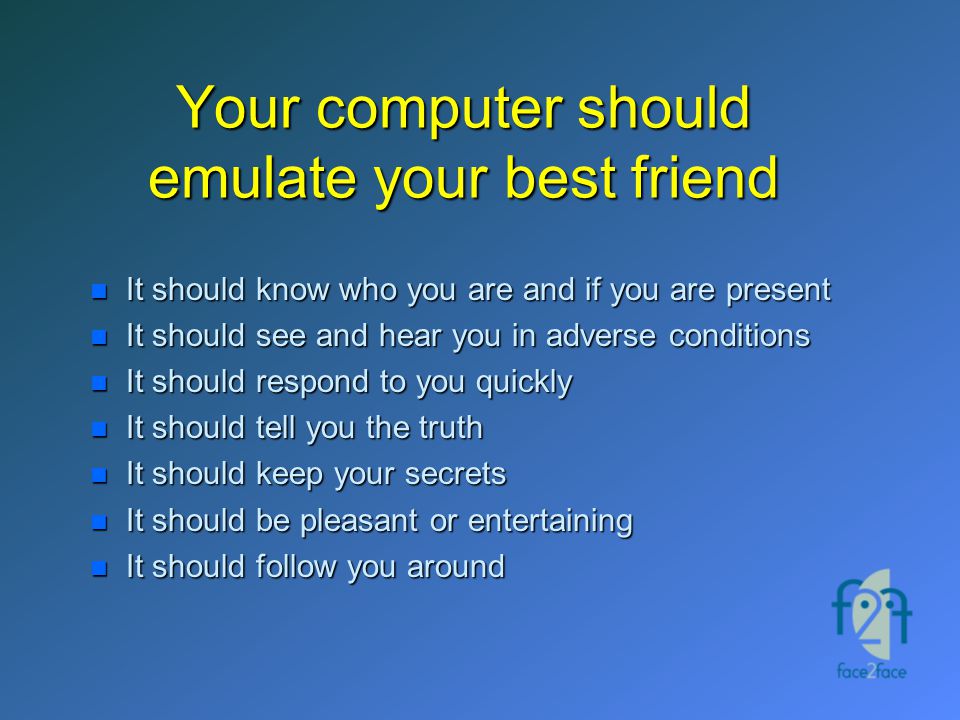 Your computer should emulate your best friend

- It should know who you are and if you are present
- It should see and hear you in adverse conditions
- It should respond to you quickly
- It should tell you the truth
- It should keep your secrets
- It should be pleasant or entertaining
- It should follow you around

f2f

face2face